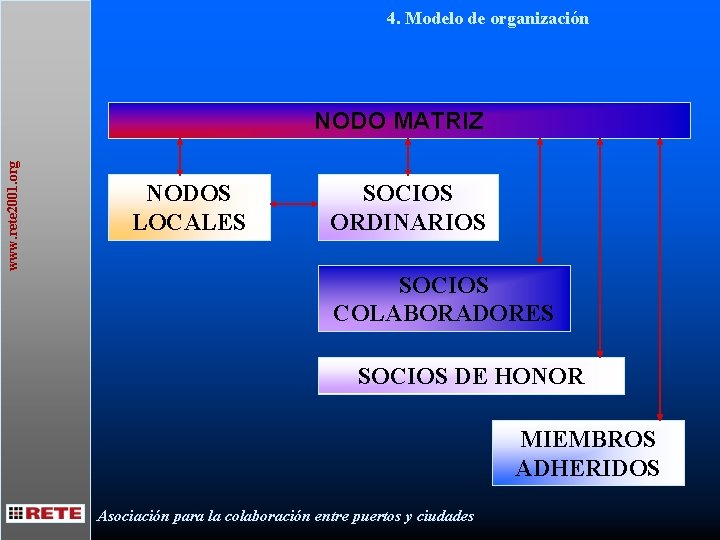 4. Modelo de organización

www.rete2001.org

NODO MATRIZ

NODOS LOCALES

SOCIOS ORDINARIOS

SOCIOS COLABORADORES

SOCIOS DE HONOR

MIEMBROS ADHERIDOS

RETE

Asociación para la colaboración entre puertos y ciudades